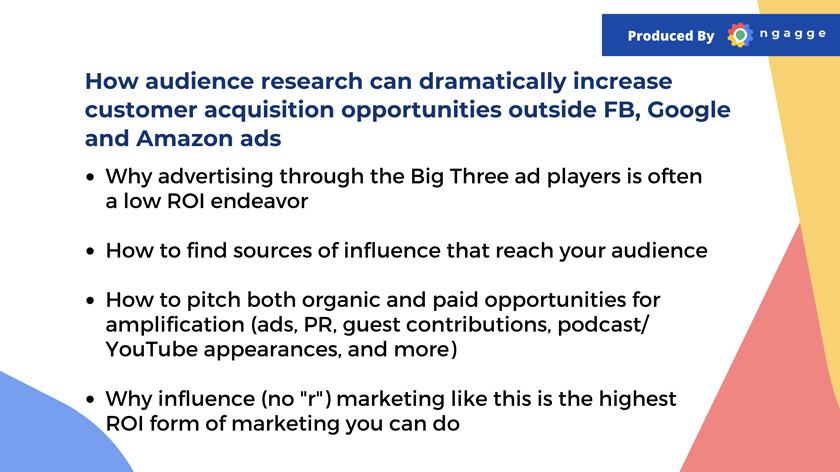 Produced By ngagge

How audience research can dramatically increase customer acquisition opportunities outside FB, Google and Amazon ads

• Why advertising through the Big Three ad players is often a low ROI endeavor

• How to find sources of influence that reach your audience

• How to pitch both organic and paid opportunities for amplification (ads, PR, guest contributions, podcast/ YouTube appearances, and more)

• Why influence (no "r") marketing like this is the highest ROI form of marketing you can do